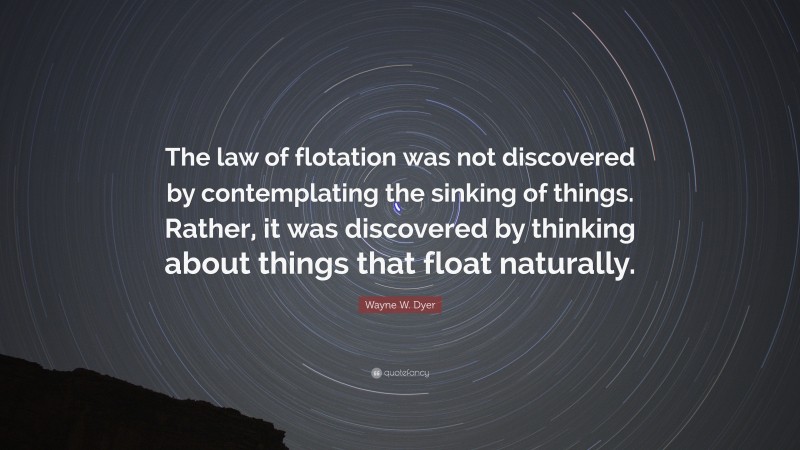 The law of flotation was not discovered by contemplating the sinking of things. Rather, it was discovered by thinking about things that float naturally.

Wayne W. Dyer

quotefancy